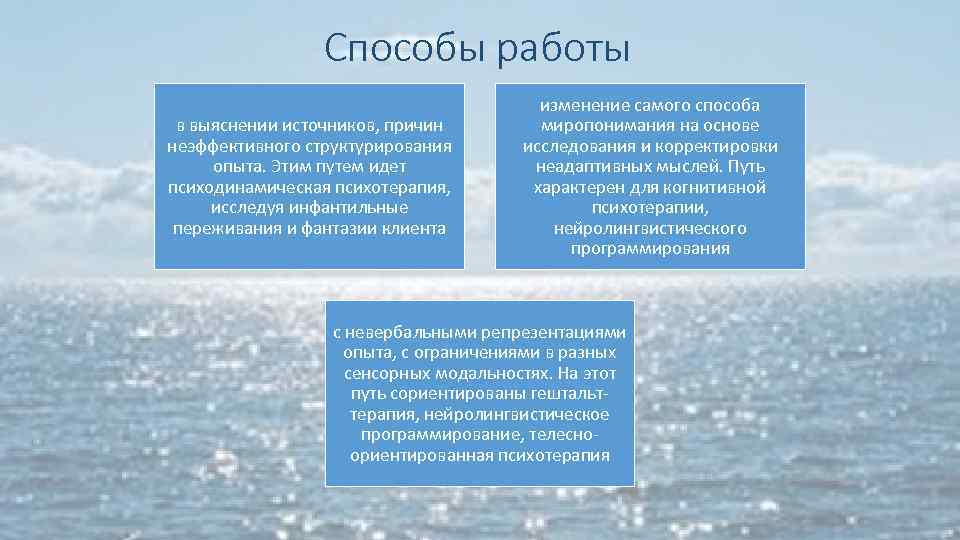 Способы работы

в выяснении источников, причин неэффективного структурирования опыта. Этим путем идет психодинамическая психотерапия, исследуя инфантильные переживания и фантазии клиента

изменение самого способа миропонимания на основе исследования и корректировки неадаптивных мыслей. Путь характерен для когнитивной психотерапии, нейролингвистического программирования

с невербальными репрезентациями опыта, с ограничениями в разных сенсорных модальностях. На этот путь сориентированы гештальт-терапия, нейролингвистическое программирование, телесно-ориентированная психотерапия